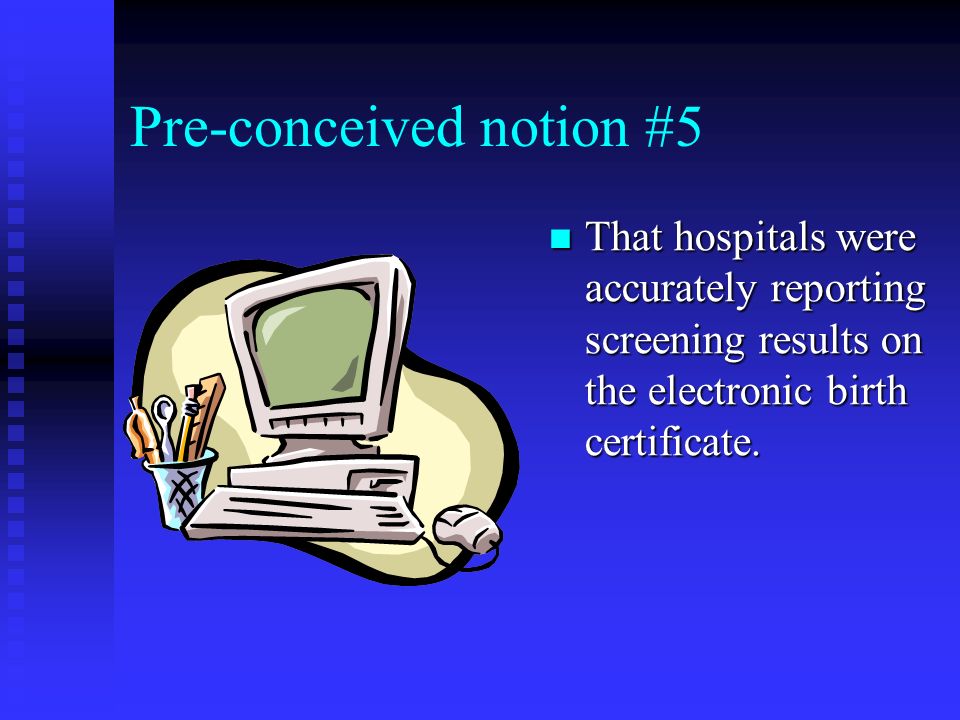 Pre-conceived notion #5

That hospitals were accurately reporting screening results on the electronic birth certificate.